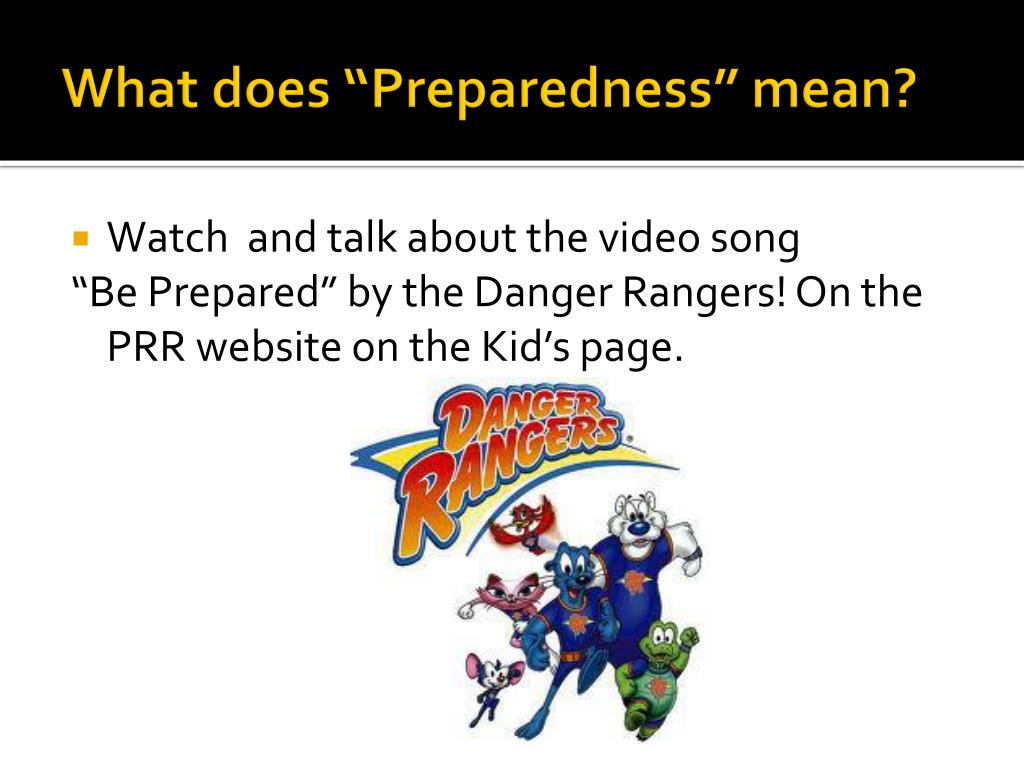 What does “Preparedness” mean?

Watch and talk about the video song “Be Prepared” by the Danger Rangers! On the PRR website on the Kid’s page.

DANGER RANGERS